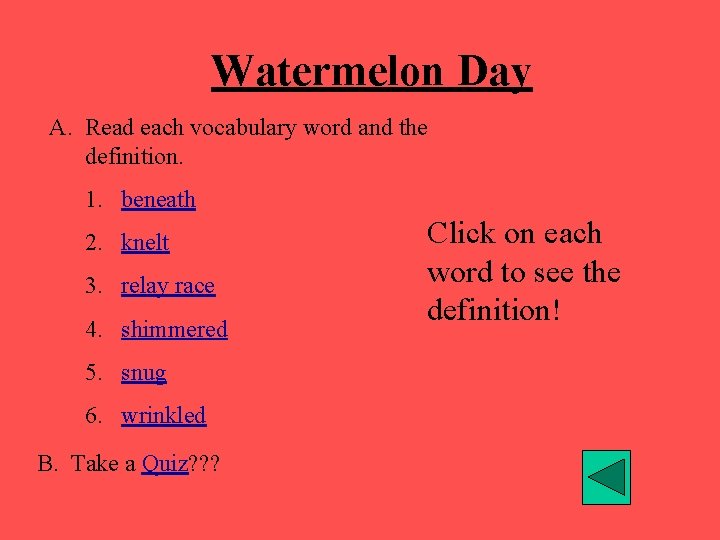 Watermelon Day

A. Read each vocabulary word and the definition.

1. beneath
2. knelt
3. relay race
4. shimmered
5. snug
6. wrinkled

Click on each word to see the definition!

B. Take a Quiz???